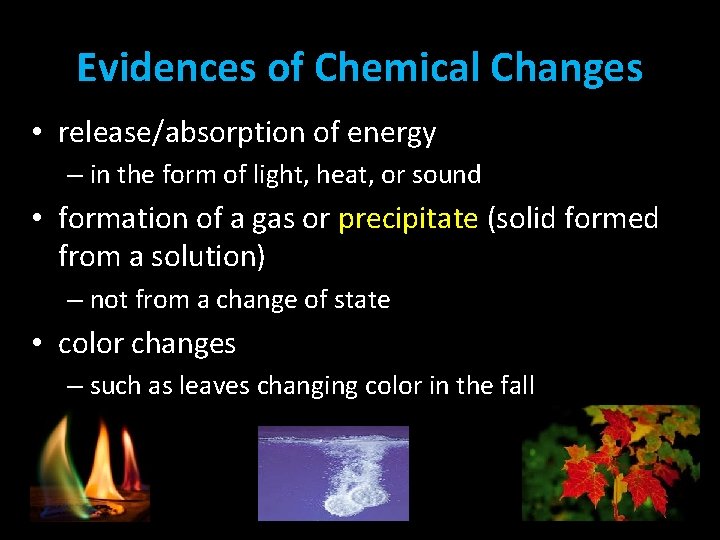 Evidences of Chemical Changes

• release/absorption of energy

– in the form of light, heat, or sound

• formation of a gas or precipitate (solid formed from a solution)

– not from a change of state

• color changes

– such as leaves changing color in the fall